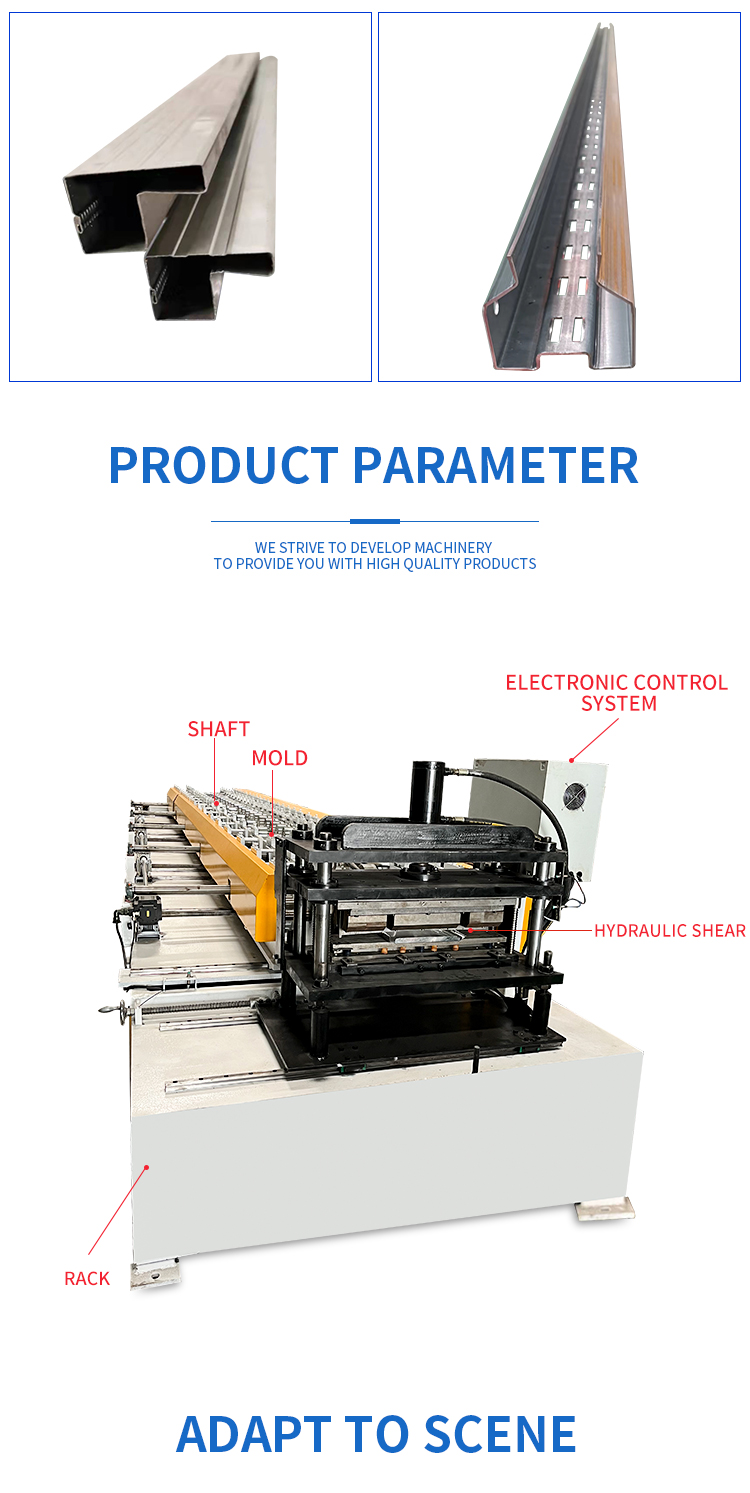 PRODUCT PARAMETER

WE STRIVE TO DEVELOP MACHINERY
TO PROVIDE YOU WITH HIGH QUALITY PRODUCTS

ELECTRONIC CONTROL SYSTEM

SHAFT

MOLD

HYDRAULIC SHEAR

RACK

ADAPT TO SCENE